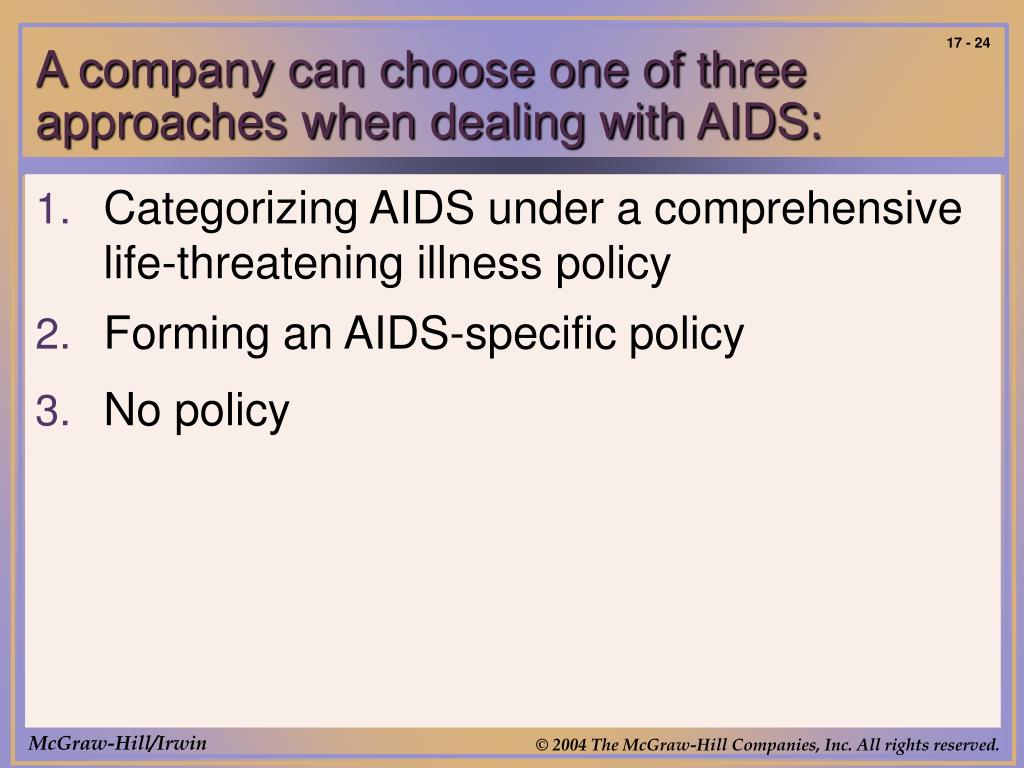 17 - 24

A company can choose one of three approaches when dealing with AIDS:

1. Categorizing AIDS under a comprehensive life-threatening illness policy
2. Forming an AIDS-specific policy
3. No policy

McGraw-Hill/Irwin

© 2004 The McGraw-Hill Companies, Inc. All rights reserved.